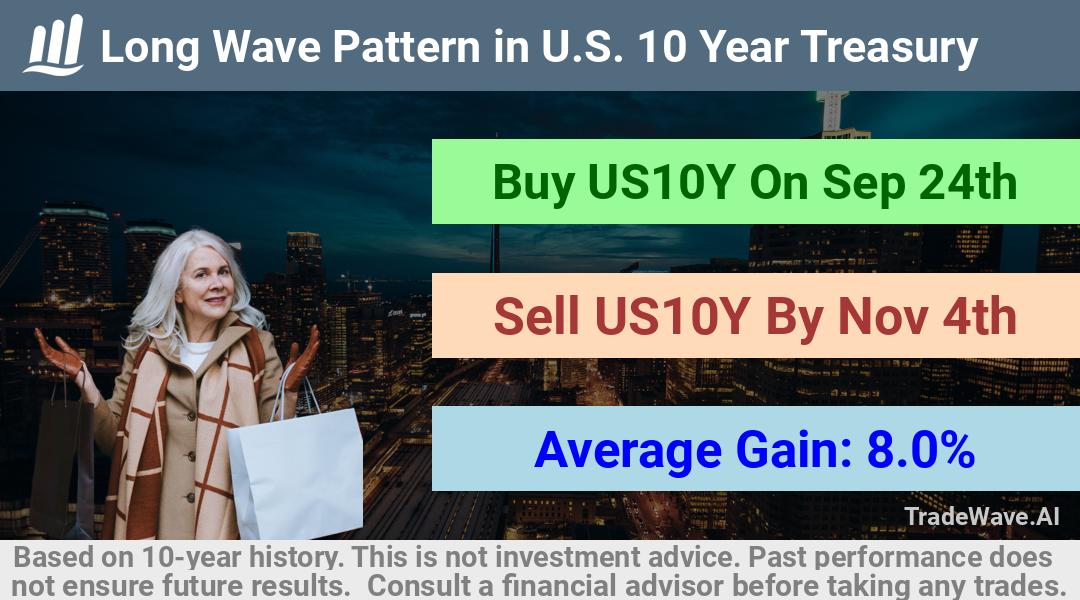 Long Wave Pattern in U.S. 10 Year Treasury

Buy US10Y On Sep 24th

Sell US10Y By Nov 4th

Average Gain: 8.0%

TradeWave.AI

Based on 10-year history. This is not investment advice. Past performance does not ensure future results. Consult a financial advisor before taking any trades.